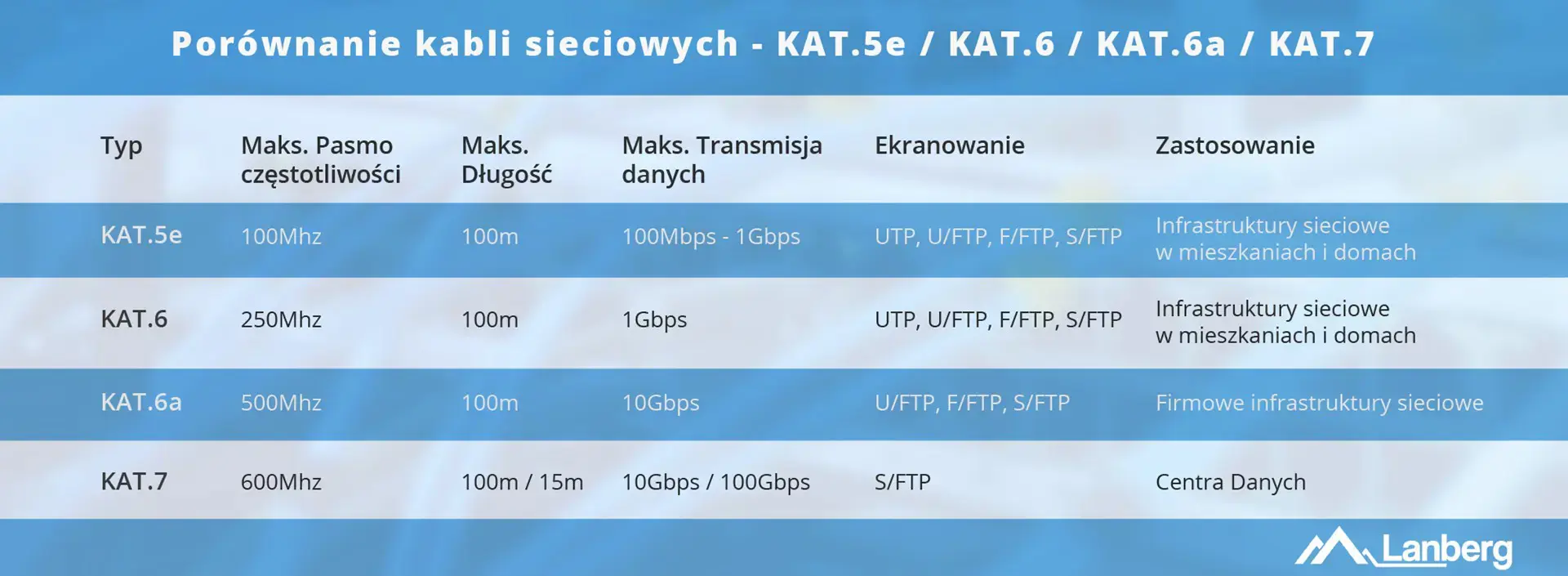 Porównanie kabli sieciowych - KAT.5e / KAT.6 / KAT.6a / KAT.7

| Typ | Maks. Pasmo częstotliwości | Maks. Długość | Maks. Transmisja danych | Ekranowanie | Zastosowanie |
|---|---|---|---|---|---|
| KAT.5e | 100Mhz | 100m | 100Mbps - 1Gbps | UTP, U/FTP, F/FTP, S/FTP | Infrastruktury sieciowe w mieszkaniach i domach |
| KAT.6 | 250Mhz | 100m | 1Gbps | UTP, U/FTP, F/FTP, S/FTP | Infrastruktury sieciowe w mieszkaniach i domach |
| KAT.6a | 500Mhz | 100m | 10Gbps | U/FTP, F/FTP, S/FTP | Firmowe infrastruktury sieciowe |
| KAT.7 | 600Mhz | 100m / 15m | 10Gbps / 100Gbps | S/FTP | Centra Danych |

Lanberg